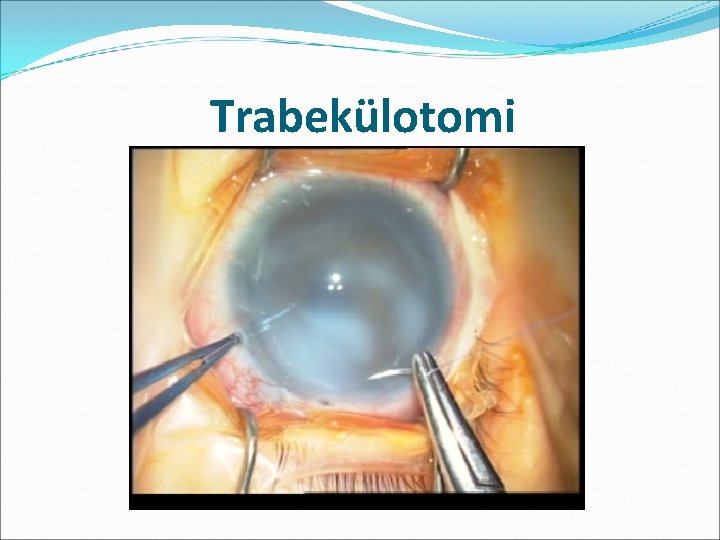 Trabekülotomi